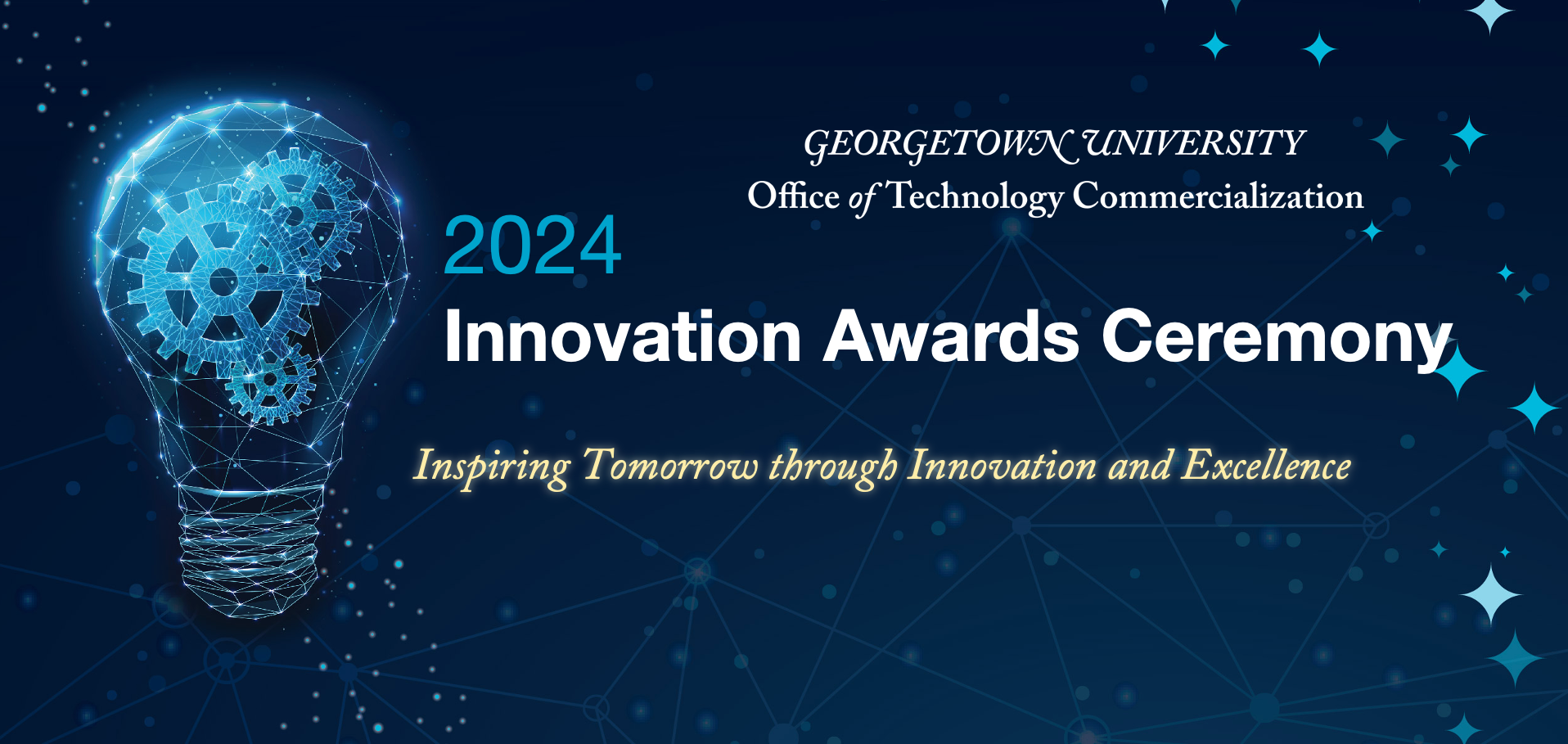 GEORGETOWN UNIVERSITY
Office of Technology Commercialization

2024
Innovation Awards Ceremony

Inspiring Tomorrow through Innovation and Excellence